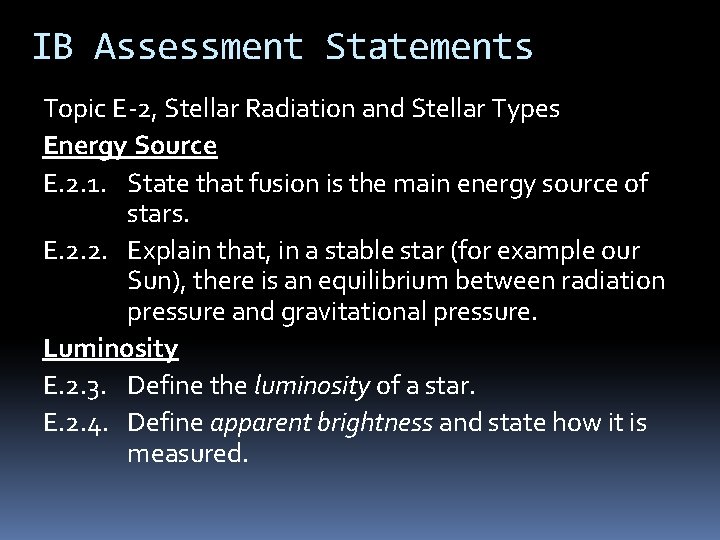 IB Assessment Statements

Topic E-2, Stellar Radiation and Stellar Types

Energy Source

E.2.1. State that fusion is the main energy source of stars.

E.2.2. Explain that, in a stable star (for example our Sun), there is an equilibrium between radiation pressure and gravitational pressure.

Luminosity

E.2.3. Define the luminosity of a star.

E.2.4. Define apparent brightness and state how it is measured.